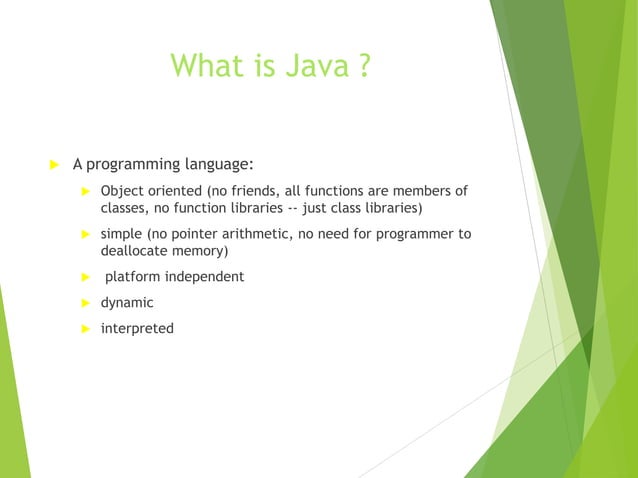 What is Java ?

A programming language:

Object oriented (no friends, all functions are members of classes, no function libraries -- just class libraries)

simple (no pointer arithmetic, no need for programmer to deallocate memory)

platform independent

dynamic

interpreted